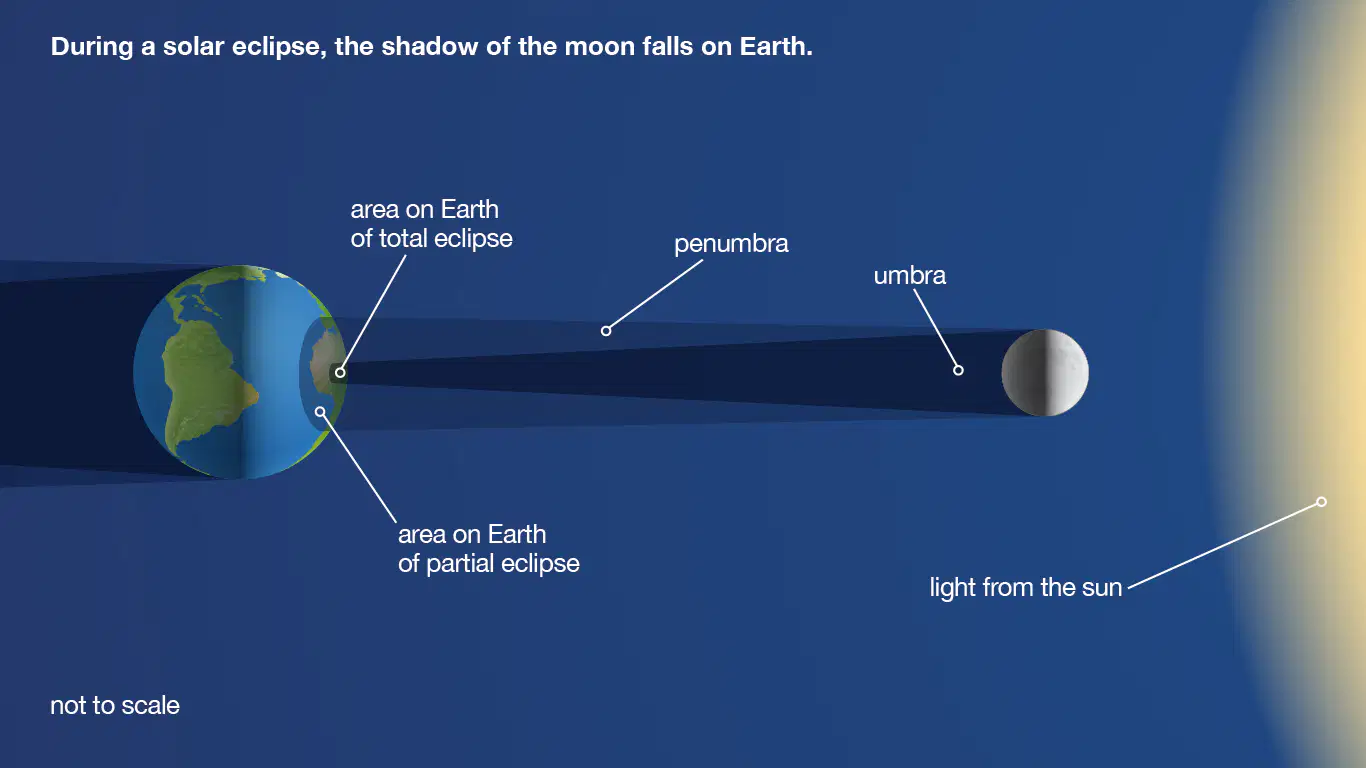 During a solar eclipse, the shadow of the moon falls on Earth.

area on Earth of total eclipse

penumbra

umbra

area on Earth of partial eclipse

light from the sun

not to scale